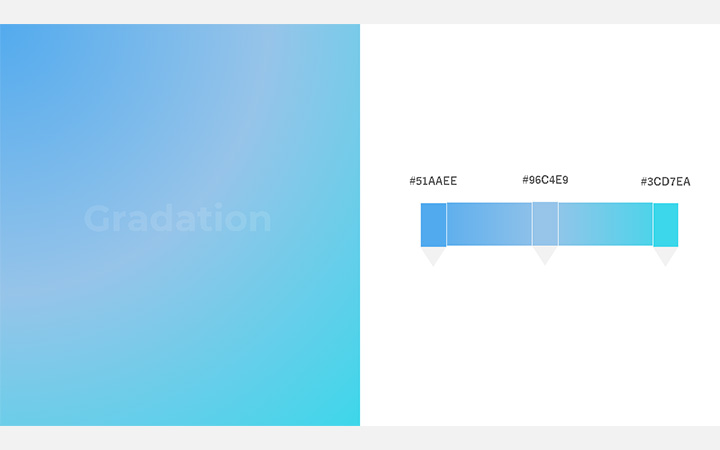 Gradation

#51AAEE

#96C4E9

#3CD7EA